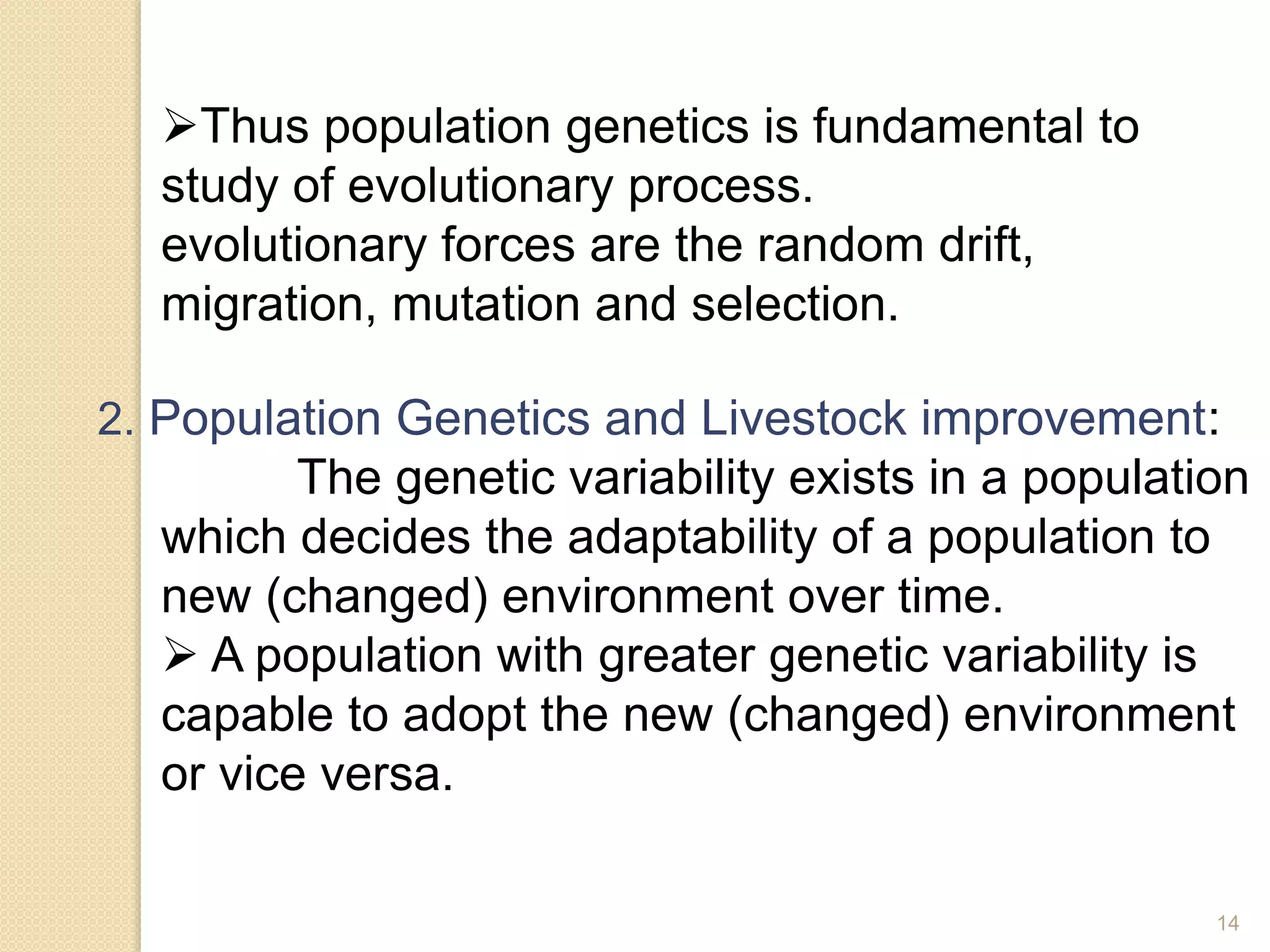 ➢Thus population genetics is fundamental to study of evolutionary process.
evolutionary forces are the random drift, migration, mutation and selection.

2. Population Genetics and Livestock improvement:
The genetic variability exists in a population which decides the adaptability of a population to new (changed) environment over time.
➢ A population with greater genetic variability is capable to adopt the new (changed) environment or vice versa.

14